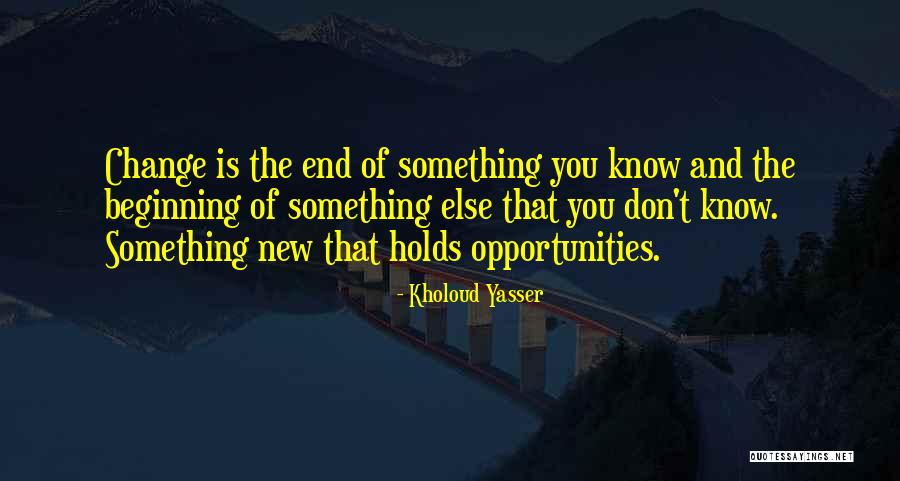 Change is the end of something you know and the beginning of something else that you don't know. Something new that holds opportunities.

- Kholoud Yasser

QUOTESSAYINGS.NET